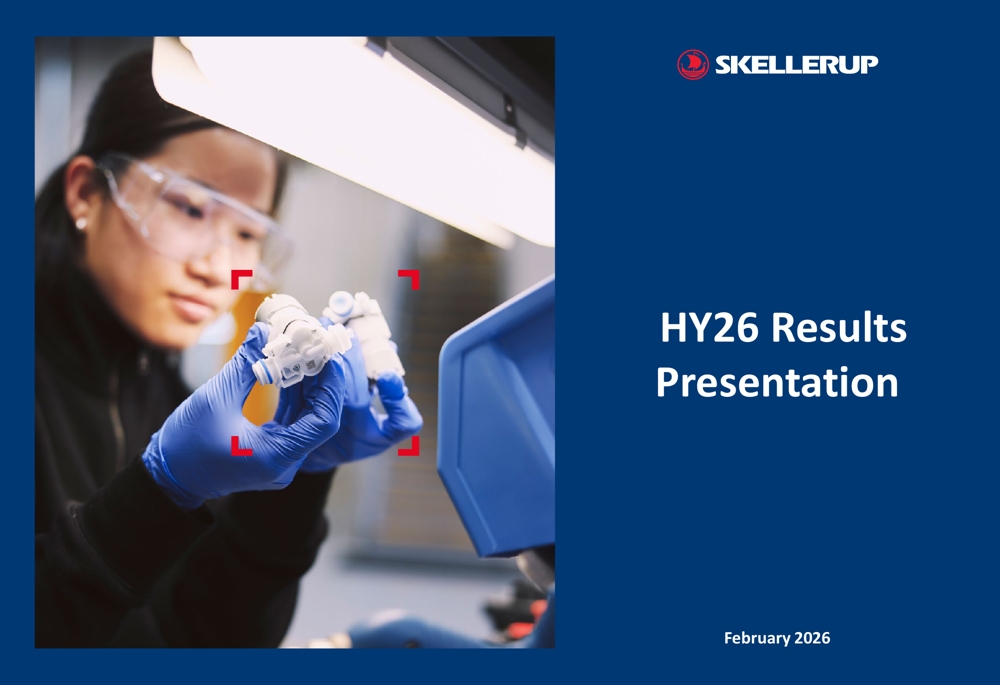 SKELLERUP

HY26 Results Presentation

February 2026